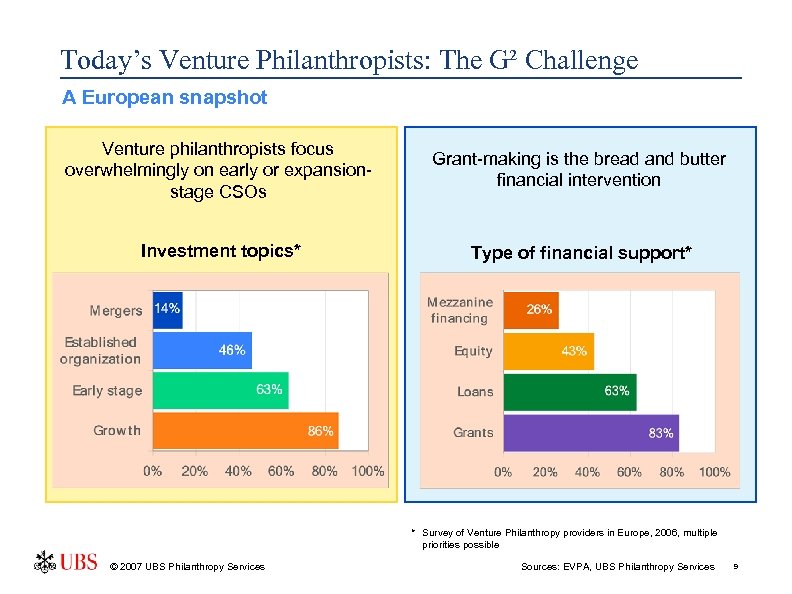 Today's Venture Philanthropists: The G² Challenge

A European snapshot

Venture philanthropists focus overwhelmingly on early or expansion-stage CSOs

Investment topics*

Mergers 14%
Established organization 46%
Early stage 63%
Growth 86%

0% 20% 40% 60% 80% 100%

Grant-making is the bread and butter financial intervention

Type of financial support*

Mezzanine financing 26%
Equity 43%
Loans 63%
Grants 83%

0% 20% 40% 60% 80% 100%

* Survey of Venture Philanthropy providers in Europe, 2006, multiple priorities possible

UBS © 2007 UBS Philanthropy Services

Sources: EVPA, UBS Philanthropy Services 9